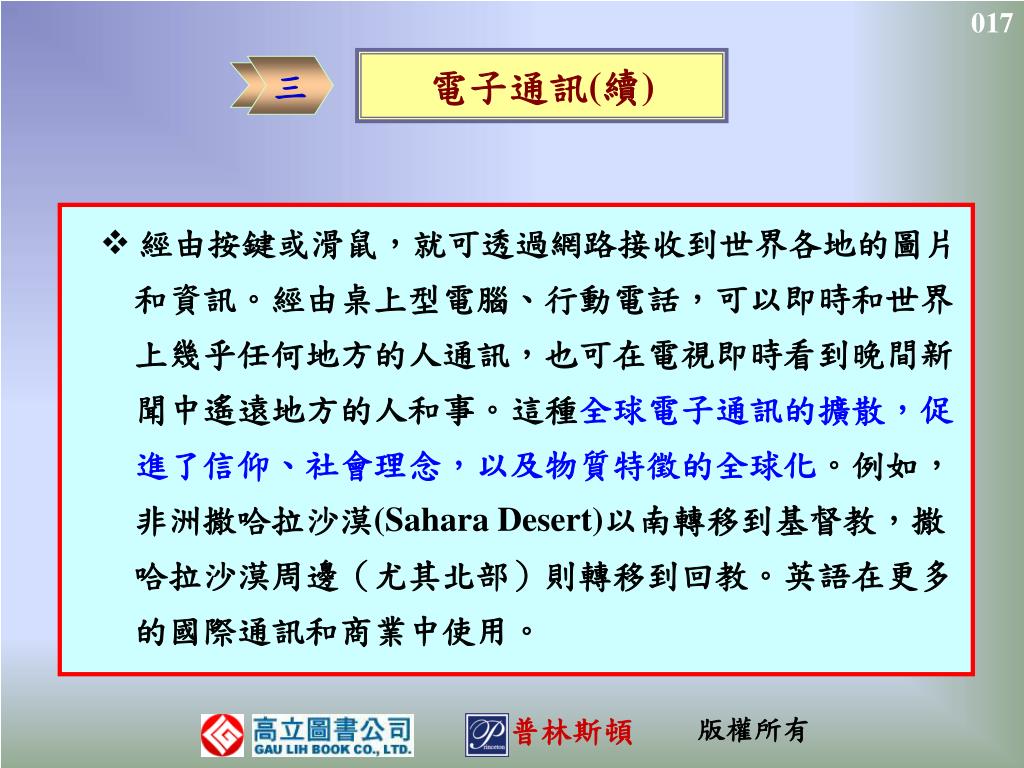 017

三

電子通訊(續)

❖ 經由按鍵或滑鼠，就可透過網路接收到世界各地的圖片和資訊。經由桌上型電腦、行動電話，可以即時和世界上幾乎任何地方的人通訊，也可在電視即時看到晚間新聞中遙遠地方的人和事。這種全球電子通訊的擴散，促進了信仰、社會理念，以及物質特徵的全球化。例如，非洲撒哈拉沙漠(Sahara Desert)以南轉移到基督教，撒哈拉沙漠周邊（尤其北部）則轉移到回教。英語在更多的國際通訊和商業中使用。

高立圖書公司 GAU LIH BOOK CO., LTD.

Princeton 普林斯頓

版權所有